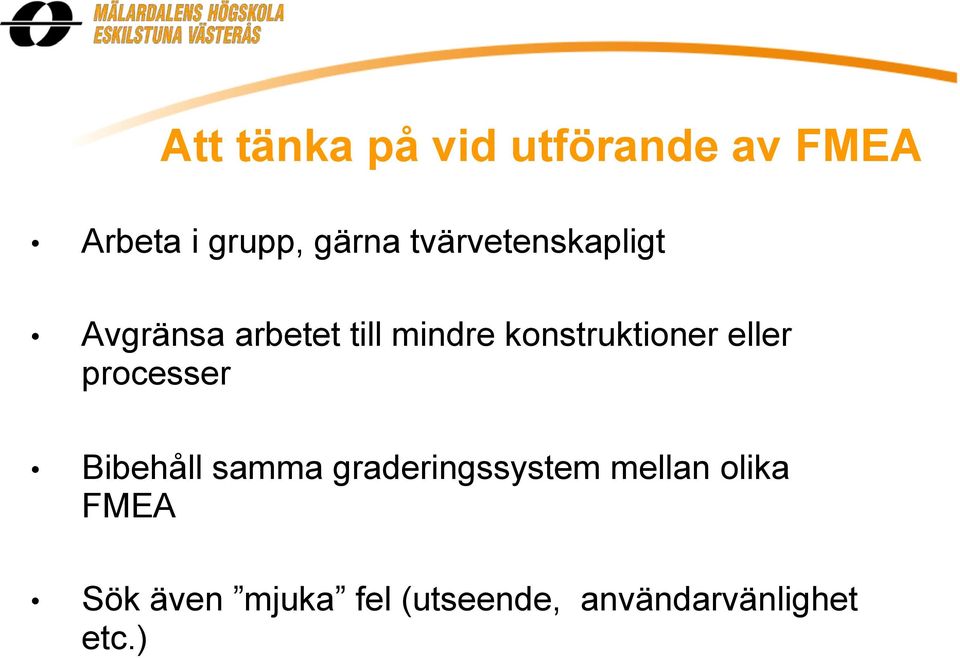 MÄLARDALENS HÖGSKOLA
ESKILSTUNA VÄSTERÅS

Att tänka på vid utförande av FMEA

• Arbeta i grupp, gärna tvärvetenskapligt

• Avgränsa arbetet till mindre konstruktioner eller processer

• Bibehåll samma graderingssystem mellan olika FMEA

• Sök även ”mjuka” fel (utseende, användarvänlighet etc.)